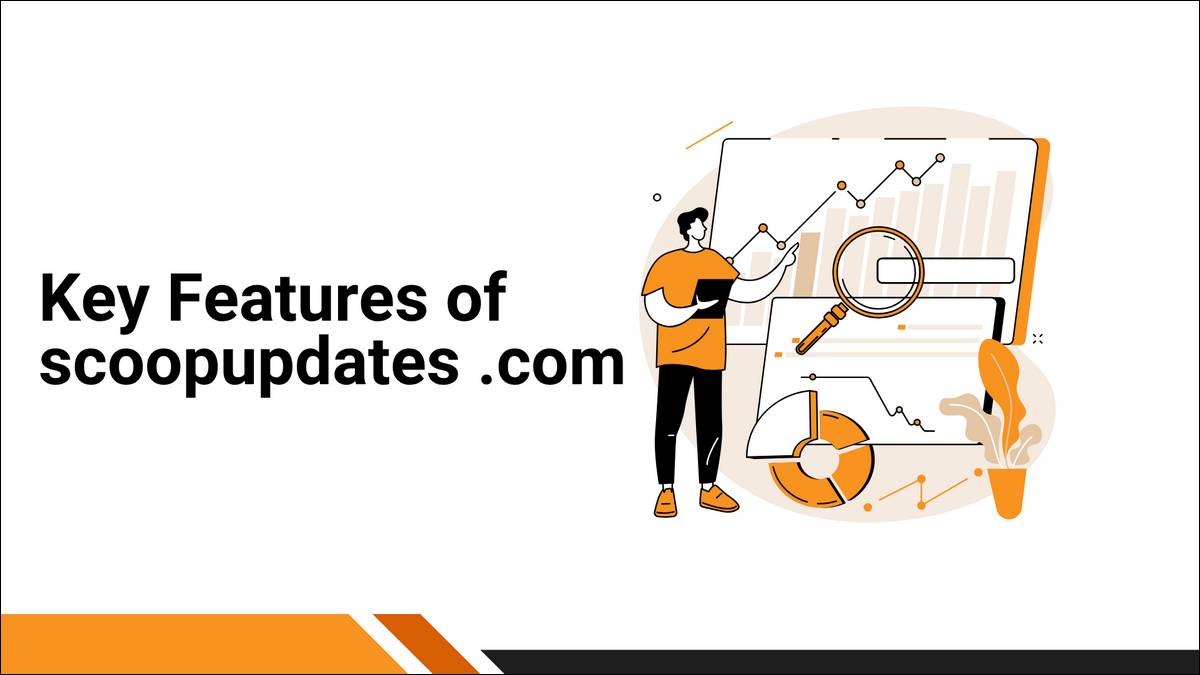 Key Features of scoopupdates .com